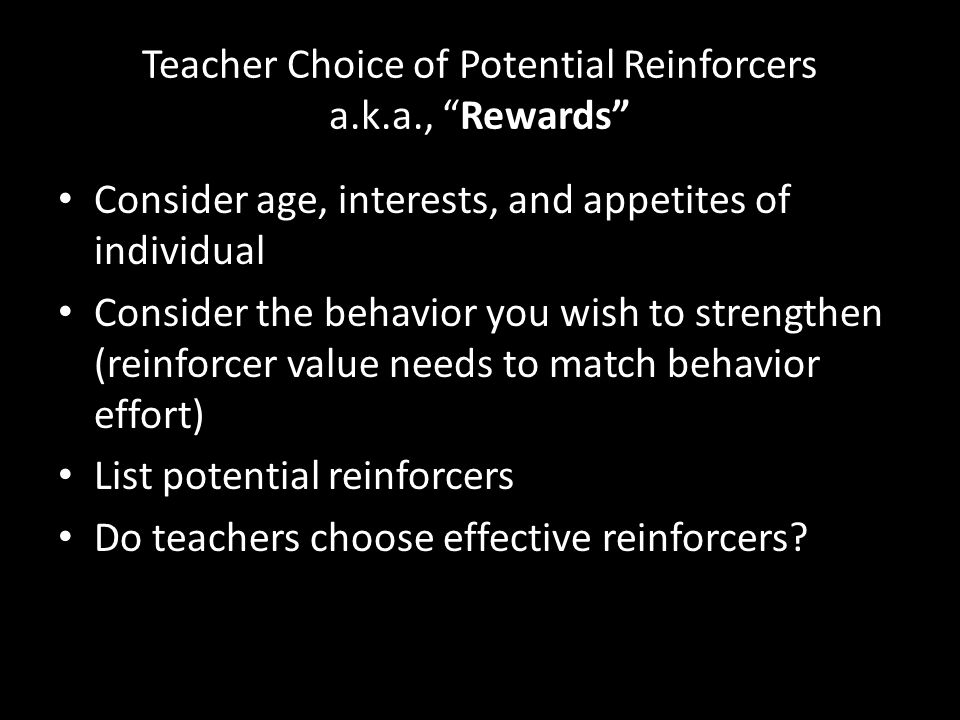 Teacher Choice of Potential Reinforcers
a.k.a., “Rewards”

• Consider age, interests, and appetites of individual
• Consider the behavior you wish to strengthen (reinforcer value needs to match behavior effort)
• List potential reinforcers
• Do teachers choose effective reinforcers?